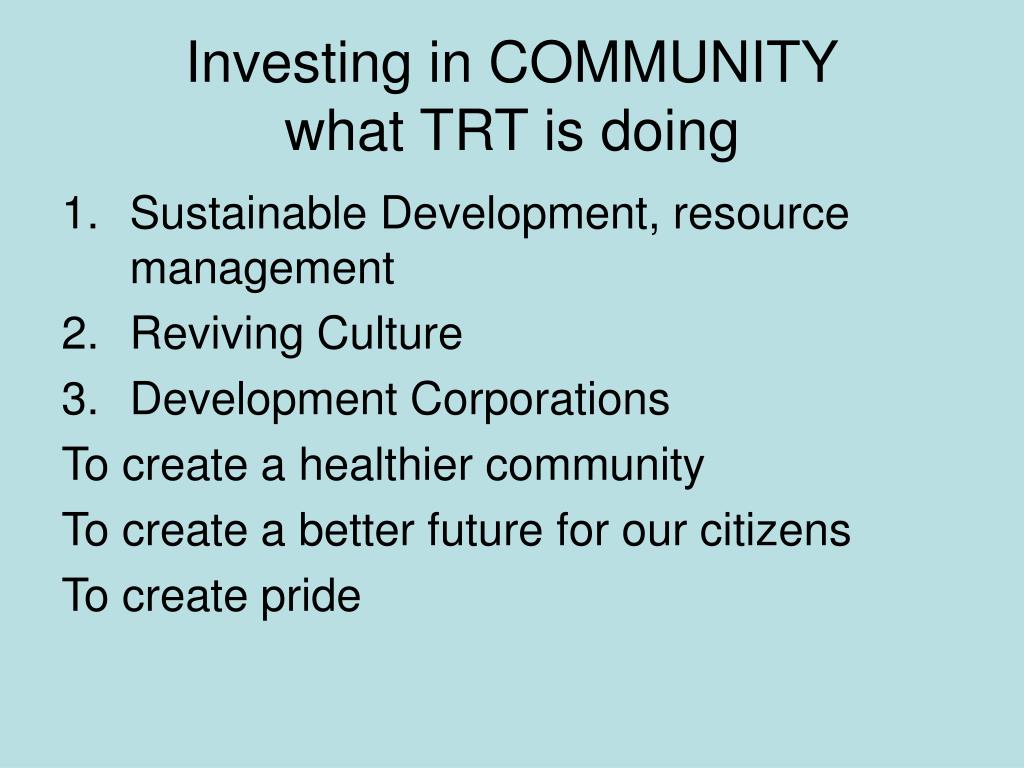 Investing in COMMUNITY
what TRT is doing

1. Sustainable Development, resource management
2. Reviving Culture
3. Development Corporations

To create a healthier community

To create a better future for our citizens

To create pride